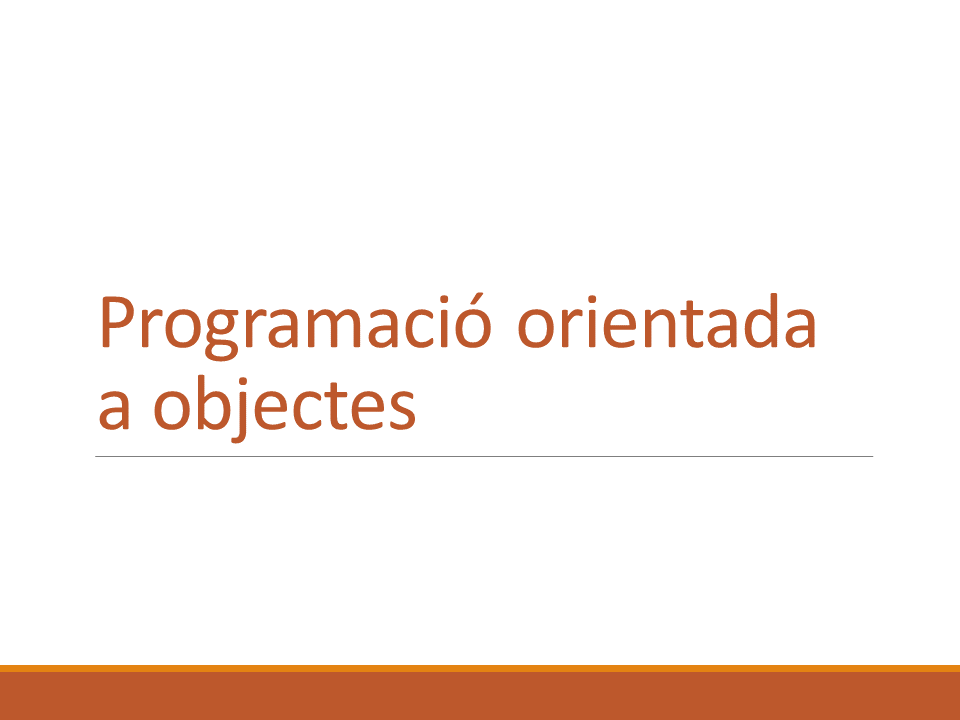 Programació orientada a objectes